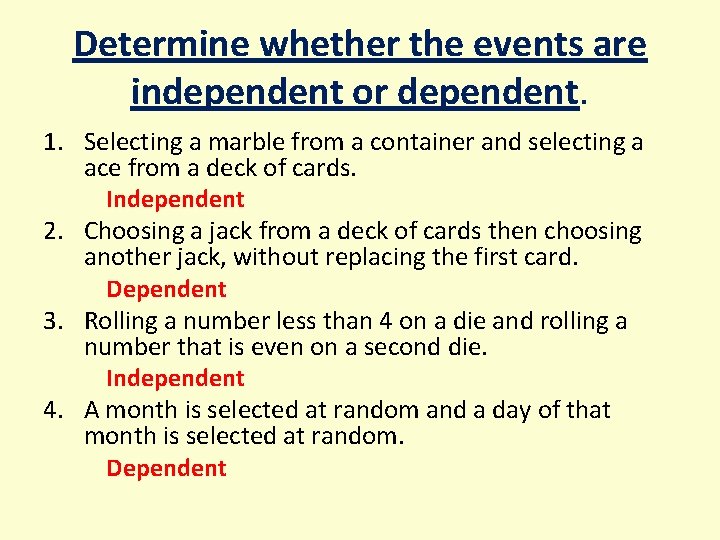 Determine whether the events are independent or dependent.

1. Selecting a marble from a container and selecting a ace from a deck of cards.

Independent

2. Choosing a jack from a deck of cards then choosing another jack, without replacing the first card.

Dependent

3. Rolling a number less than 4 on a die and rolling a number that is even on a second die.

Independent

4. A month is selected at random and a day of that month is selected at random.

Dependent